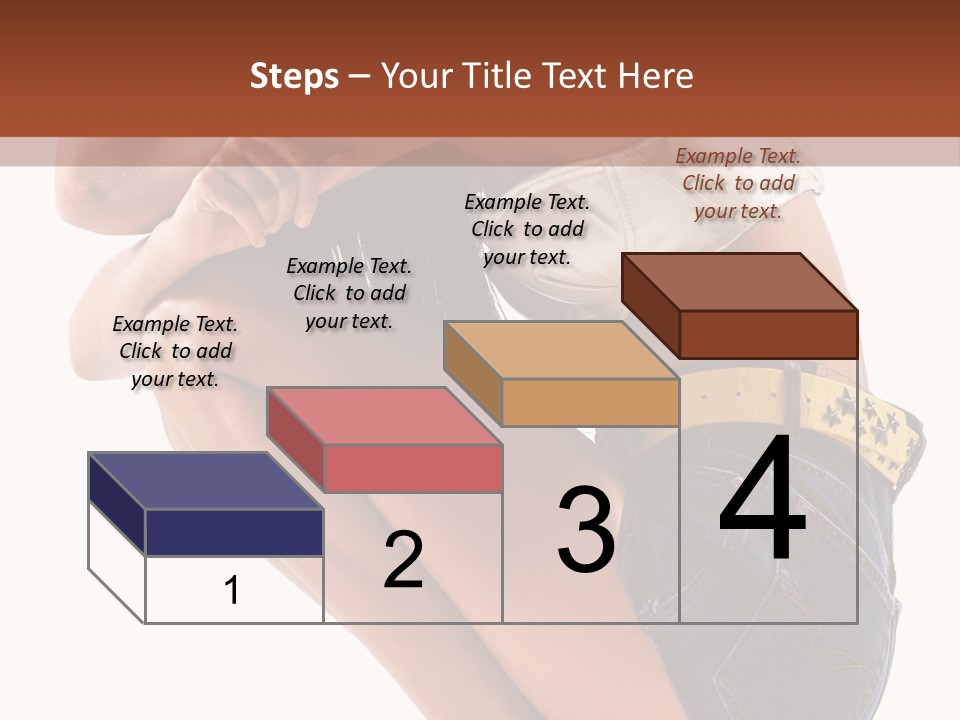 Steps – Your Title Text Here

Example Text. Click to add your text.

Example Text. Click to add your text.

Example Text. Click to add your text.

Example Text. Click to add your text.

1

2

3

4